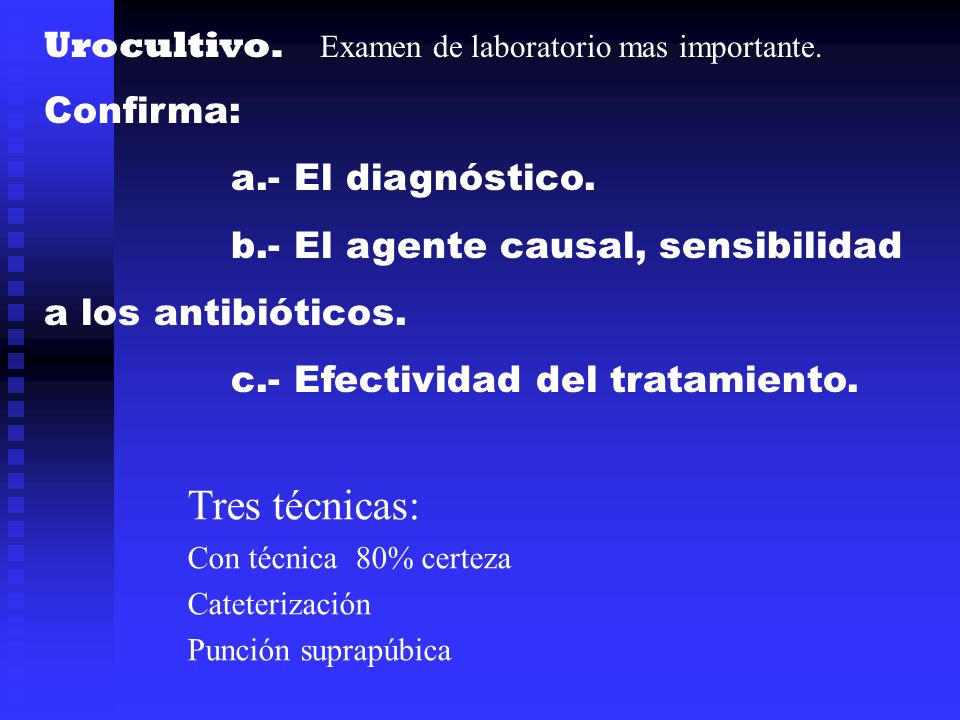 Urocultivo. Examen de laboratorio mas importante.

Confirma:

a.- El diagnóstico.

b.- El agente causal, sensibilidad a los antibióticos.

c.- Efectividad del tratamiento.

Tres técnicas:

Con técnica 80% certeza

Cateterización

Punción suprapúbica